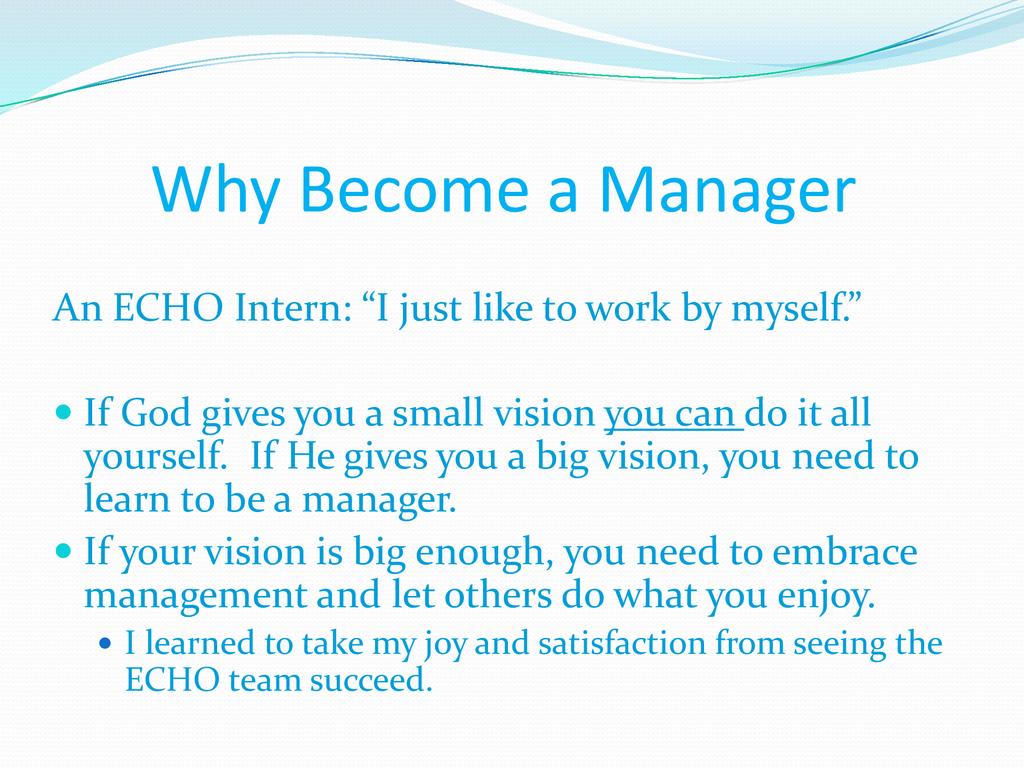 Why Become a Manager

An ECHO Intern: “I just like to work by myself.”

- If God gives you a small vision you can do it all yourself. If He gives you a big vision, you need to learn to be a manager.
- If your vision is big enough, you need to embrace management and let others do what you enjoy.
  - I learned to take my joy and satisfaction from seeing the ECHO team succeed.